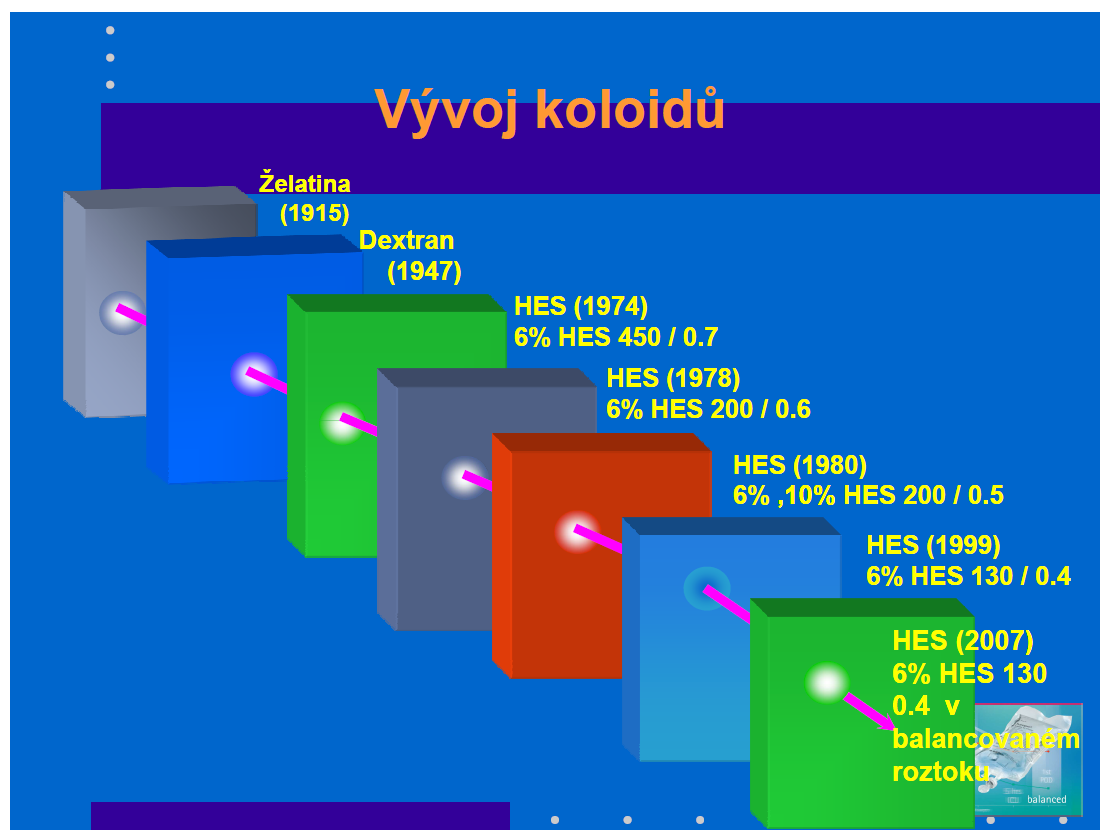 Vývoj koloidů

Želatina (1915)

Dextran (1947)

HES (1974)
6% HES 450 / 0.7

HES (1978)
6% HES 200 / 0.6

HES (1980)
6% ,10% HES 200 / 0.5

HES (1999)
6% HES 130 / 0.4

HES (2007)
6% HES 130 0.4 v balancovaném roztoku

balanced